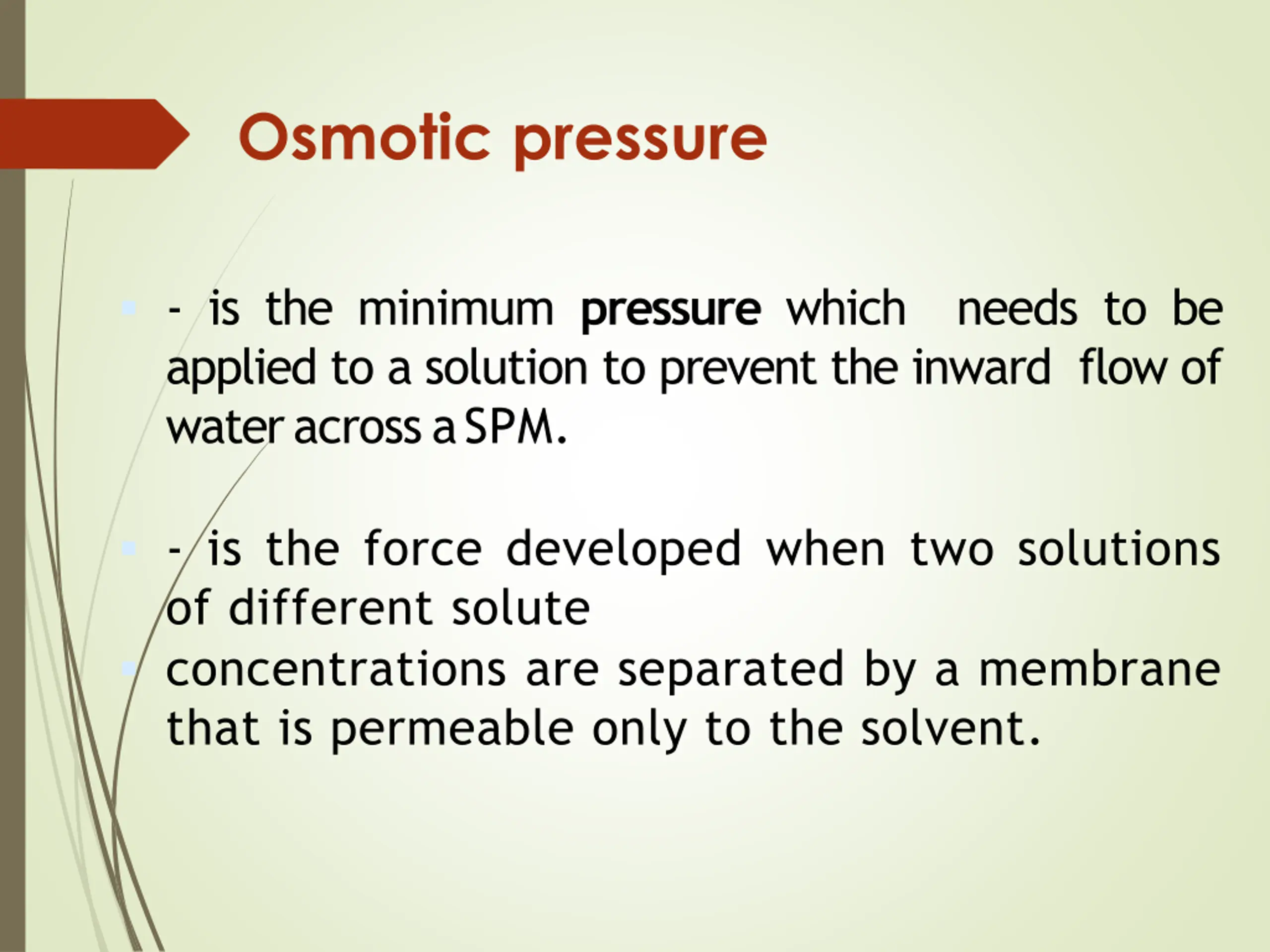 Osmotic pressure

- is the minimum pressure which needs to be applied to a solution to prevent the inward flow of water across a SPM.

- is the force developed when two solutions of different solute

concentrations are separated by a membrane that is permeable only to the solvent.